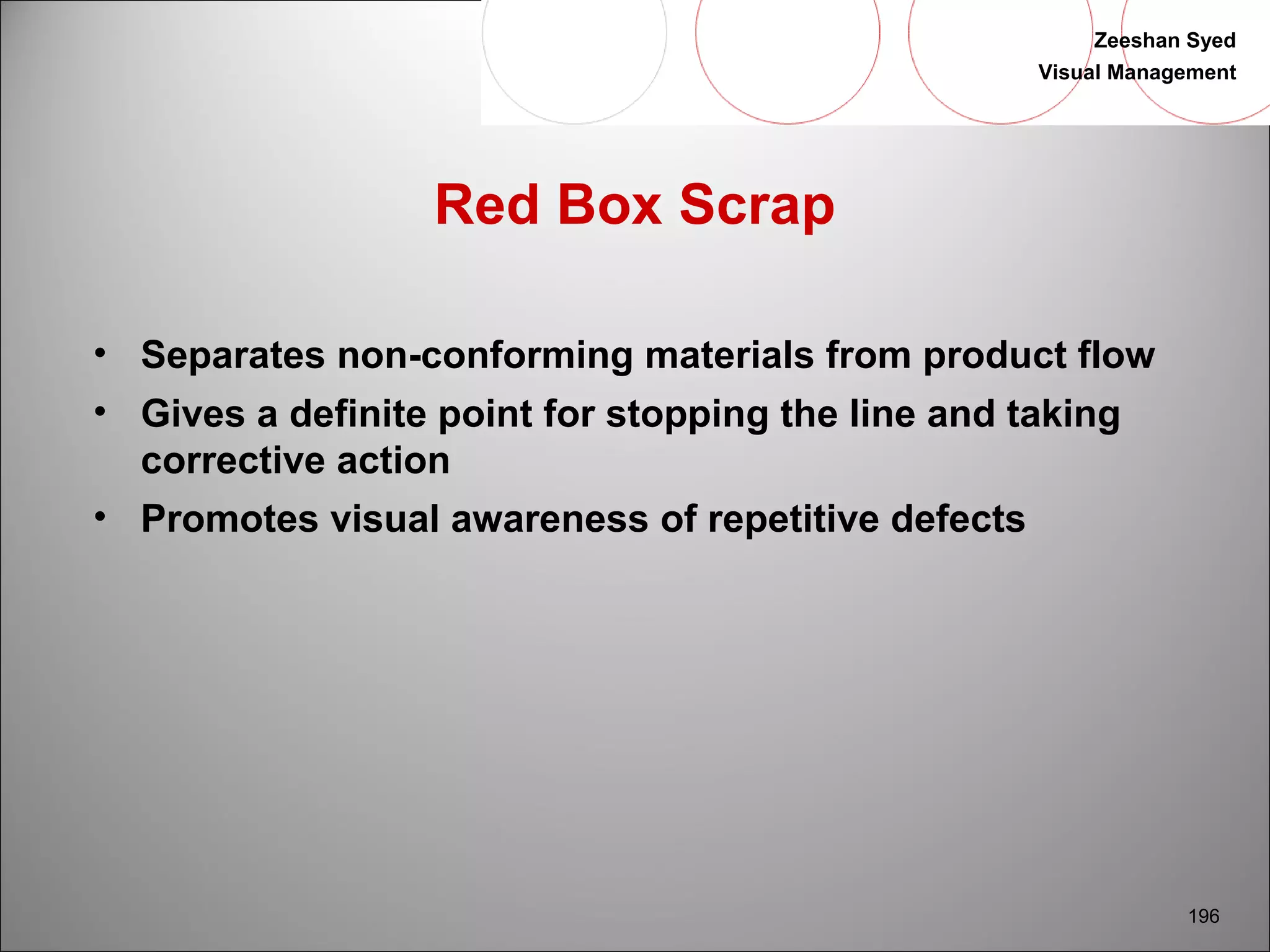 Zeeshan Syed
Visual Management

Red Box Scrap

• Separates non-conforming materials from product flow
• Gives a definite point for stopping the line and taking corrective action
• Promotes visual awareness of repetitive defects

196